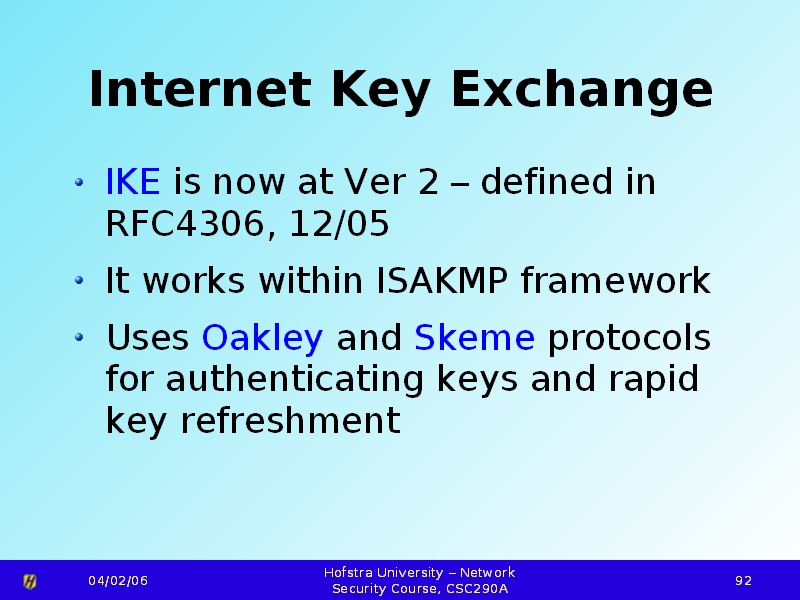 Internet Key Exchange

• IKE is now at Ver 2 – defined in RFC4306, 12/05

• It works within ISAKMP framework

• Uses Oakley and Skeme protocols for authenticating keys and rapid key refreshment

04/02/06

Hofstra University – Network Security Course, CSC290A

92